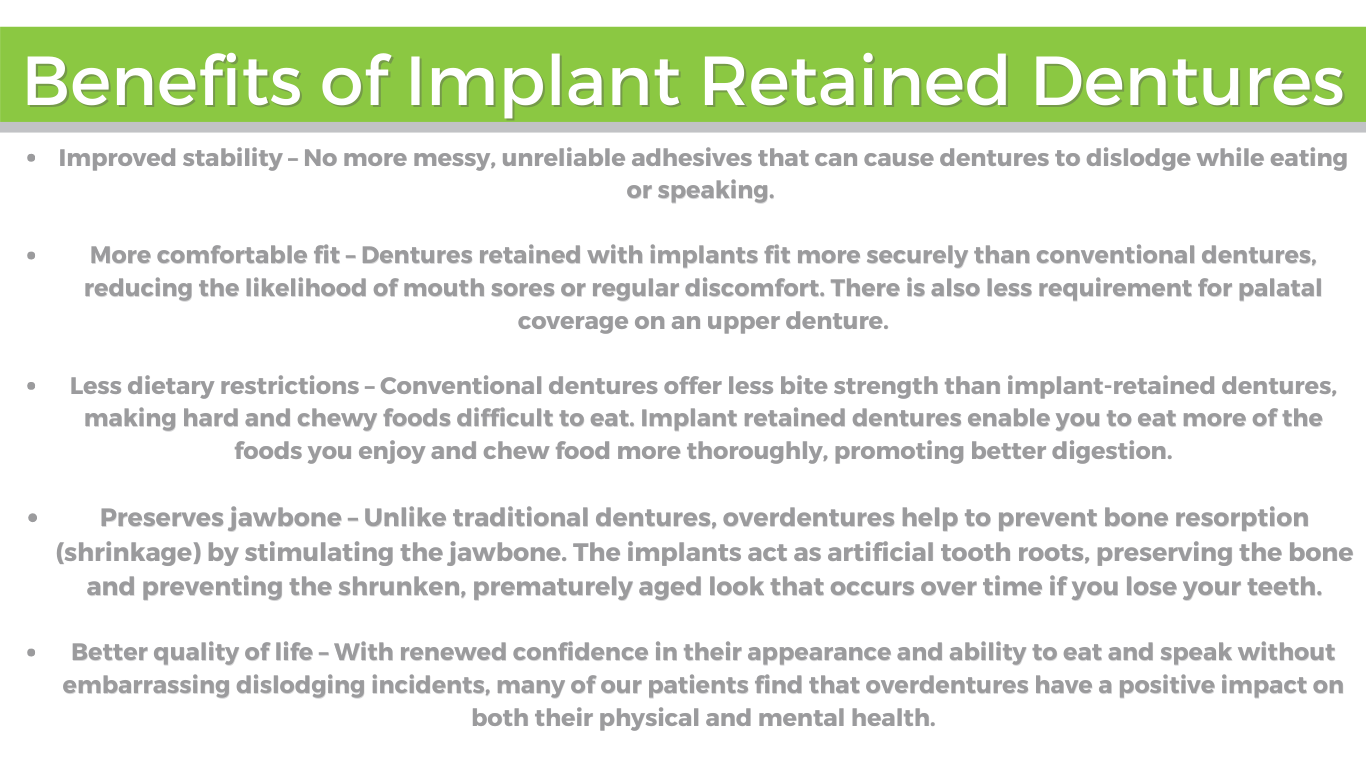 Benefits of Implant Retained Dentures

• Improved stability – No more messy, unreliable adhesives that can cause dentures to dislodge while eating or speaking.

• More comfortable fit – Dentures retained with implants fit more securely than conventional dentures, reducing the likelihood of mouth sores or regular discomfort. There is also less requirement for palatal coverage on an upper denture.

• Less dietary restrictions – Conventional dentures offer less bite strength than implant-retained dentures, making hard and chewy foods difficult to eat. Implant retained dentures enable you to eat more of the foods you enjoy and chew food more thoroughly, promoting better digestion.

• Preserves jawbone – Unlike traditional dentures, overdentures help to prevent bone resorption (shrinkage) by stimulating the jawbone. The implants act as artificial tooth roots, preserving the bone and preventing the shrunken, prematurely aged look that occurs over time if you lose your teeth.

• Better quality of life – With renewed confidence in their appearance and ability to eat and speak without embarrassing dislodging incidents, many of our patients find that overdentures have a positive impact on both their physical and mental health.